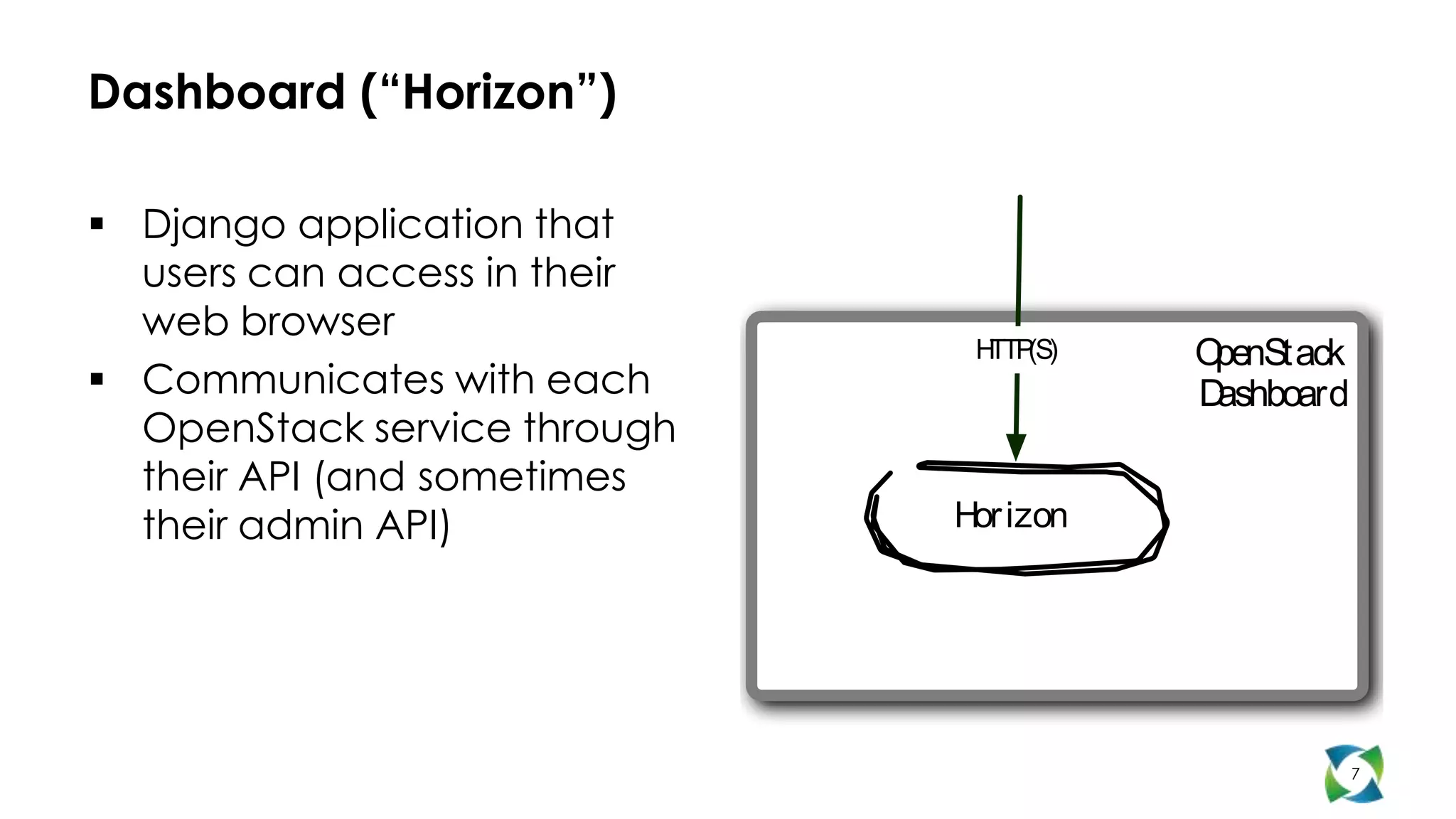 Dashboard (“Horizon”)

▪ Django application that users can access in their web browser

▪ Communicates with each OpenStack service through their API (and sometimes their admin API)

HTTP(S)

OpenStack Dashboard

Horizon

7